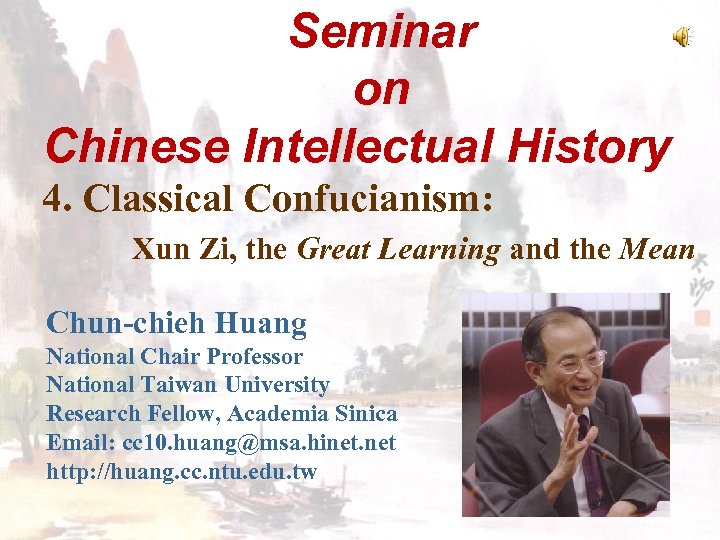 Seminar
on
Chinese Intellectual History

4. Classical Confucianism:

Xun Zi, the Great Learning and the Mean

Chun-chieh Huang
National Chair Professor
National Taiwan University
Research Fellow, Academia Sinica
Email: cc10.huang@msa.hinet.net
http://huang.cc.ntu.edu.tw